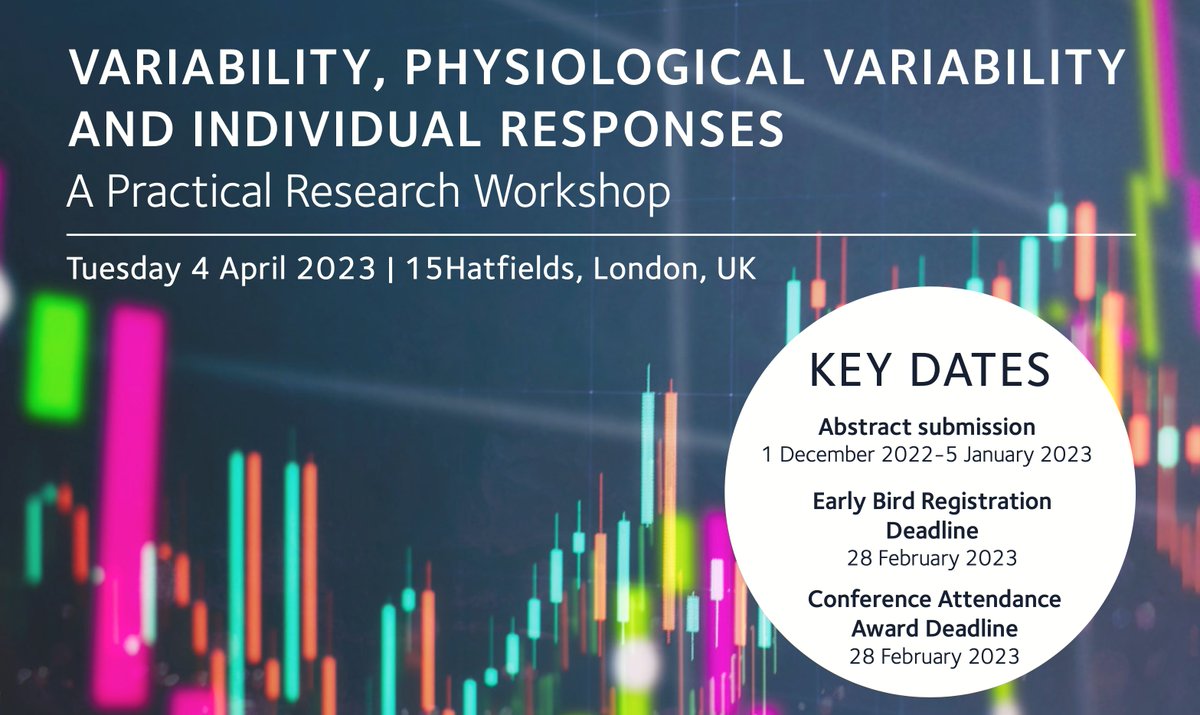 VARIABILITY, PHYSIOLOGICAL VARIABILITY AND INDIVIDUAL RESPONSES
A Practical Research Workshop

Tuesday 4 April 2023 | 15Hatfields, London, UK

KEY DATES

Abstract submission
1 December 2022-5 January 2023

Early Bird Registration Deadline
28 February 2023

Conference Attendance Award Deadline
28 February 2023